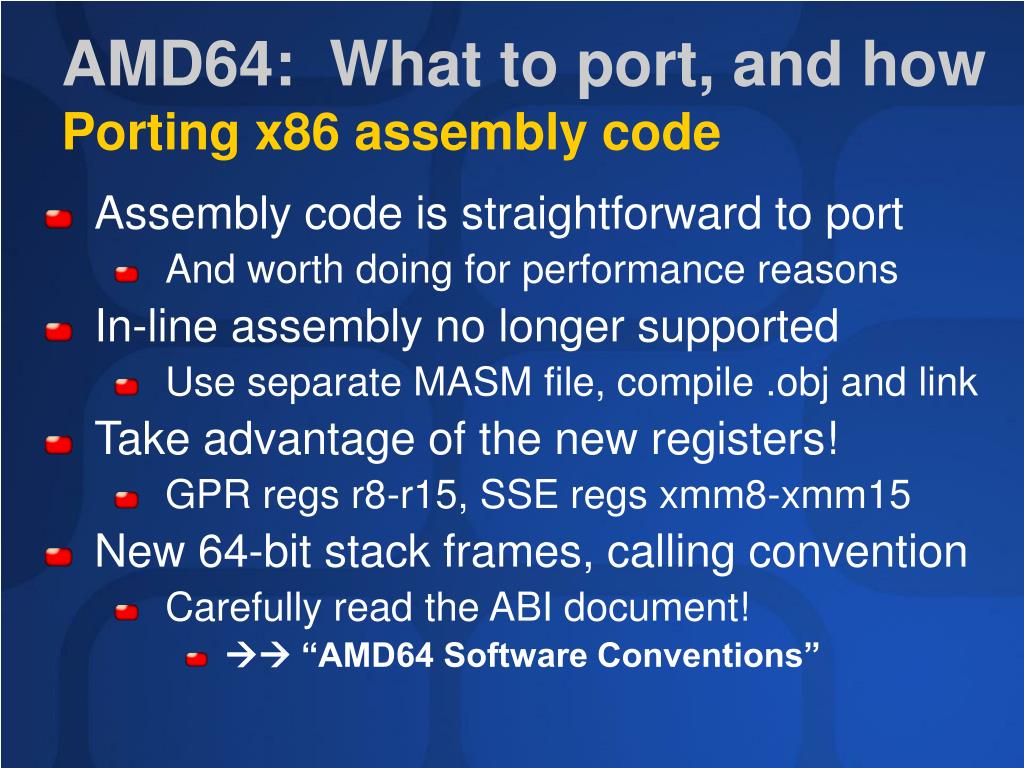 AMD64: What to port, and how
Porting x86 assembly code

Assembly code is straightforward to port

And worth doing for performance reasons

In-line assembly no longer supported

Use separate MASM file, compile .obj and link

Take advantage of the new registers!

GPR regs r8-r15, SSE regs xmm8-xmm15

New 64-bit stack frames, calling convention

Carefully read the ABI document!

→→ “AMD64 Software Conventions”